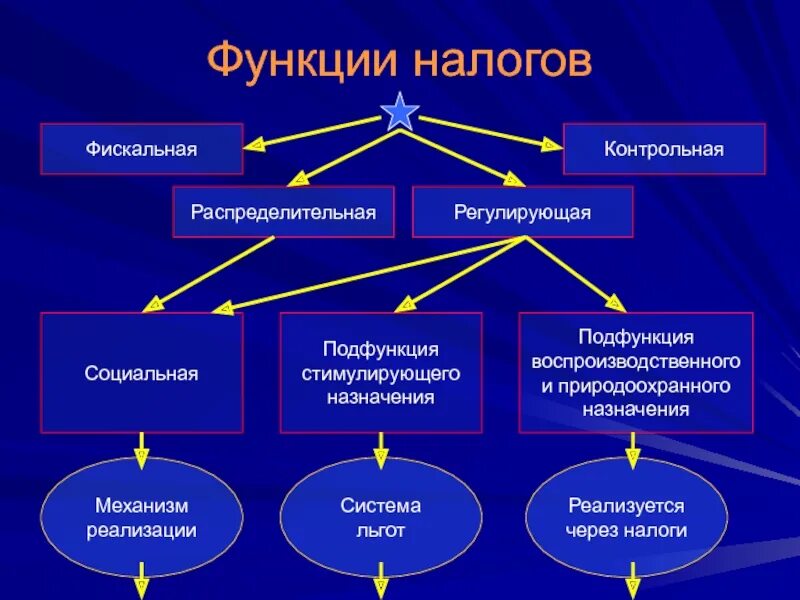 Функции налогов

Фискальная

Контрольная

Распределительная

Регулирующая

Социальная

Подфункция стимулирующего назначения

Подфункция воспроизводственного и природоохранного назначения

Механизм реализации

Система льгот

Реализуется через налоги